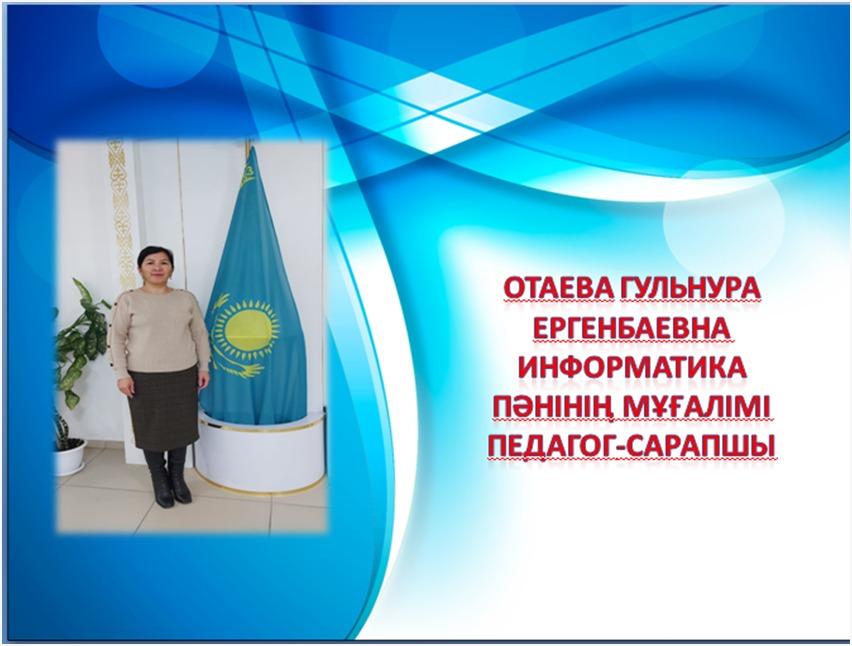 ОТАЕВА ГУЛЬНУРА ЕРГЕНБАЕВНА ИНФОРМАТИКА ПӘНІНІҢ МҰҒАЛІМІ ПЕДАГОГ-САРАПШЫ